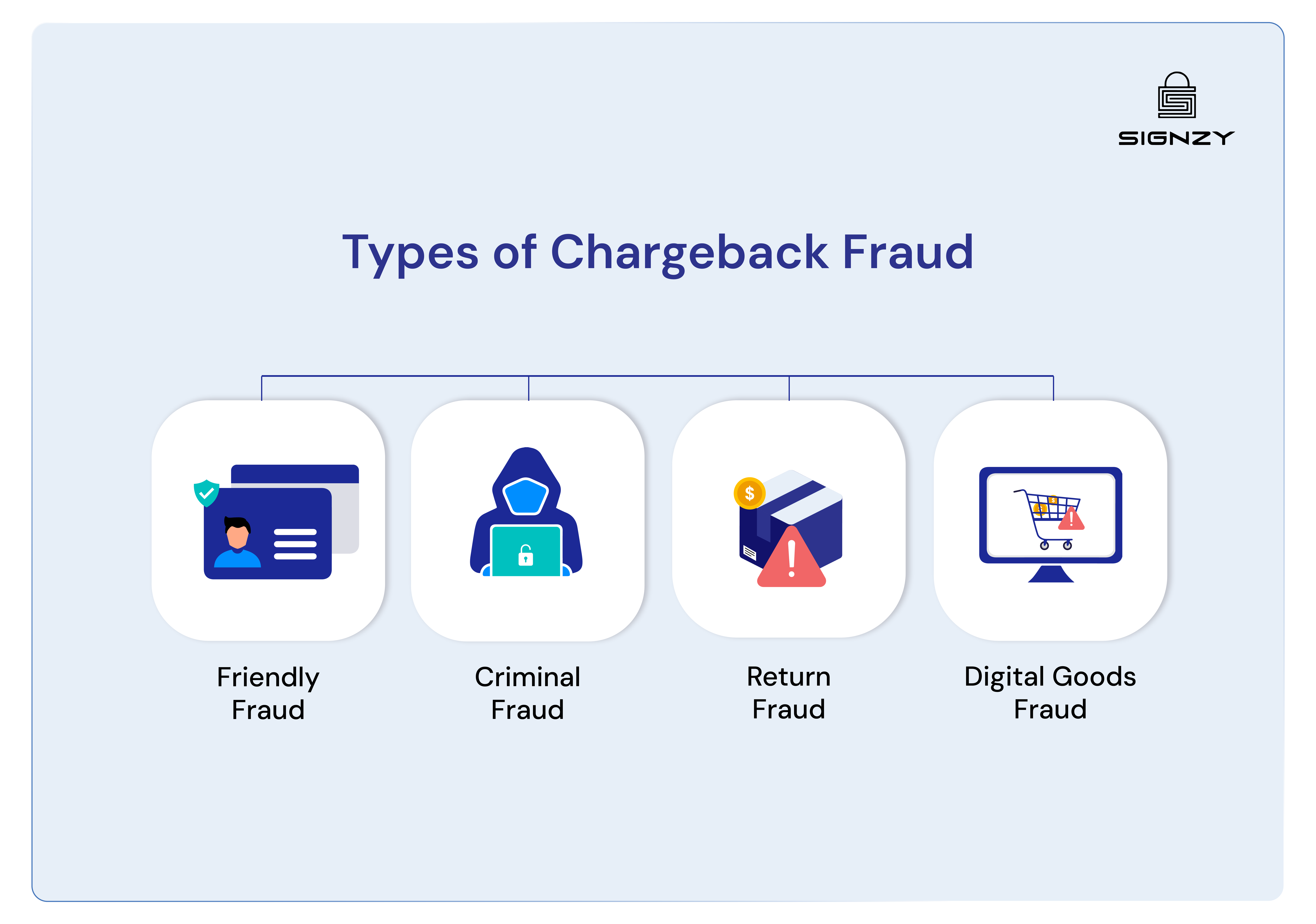 SIGNZY

Types of Chargeback Fraud

Friendly Fraud

Criminal Fraud

Return Fraud

Digital Goods Fraud